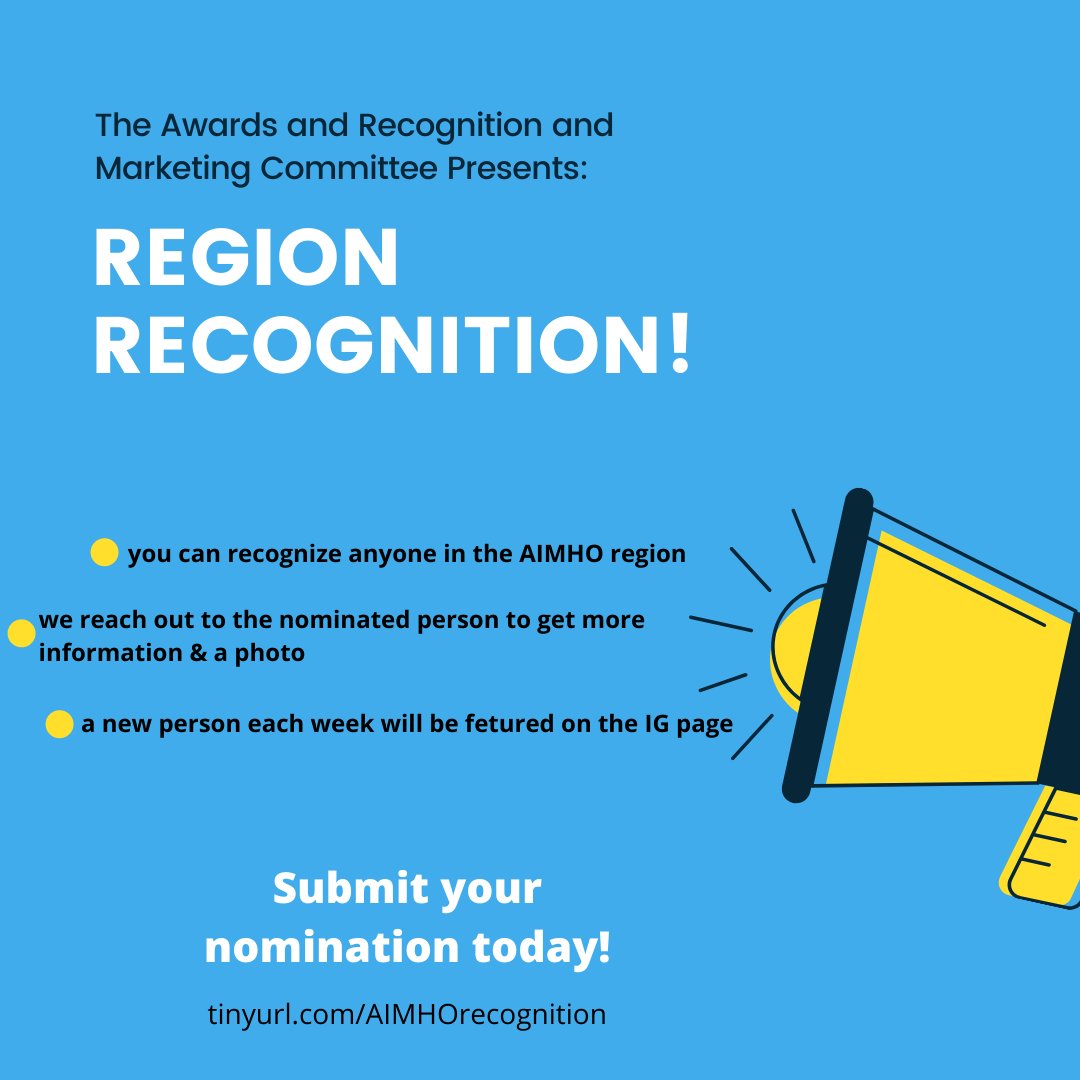 The Awards and Recognition and Marketing Committee Presents:

REGION RECOGNITION!

you can recognize anyone in the AIMHO region

we reach out to the nominated person to get more information & a photo

a new person each week will be fetured on the IG page

Submit your nomination today!

tinyurl.com/AIMHOrecognition